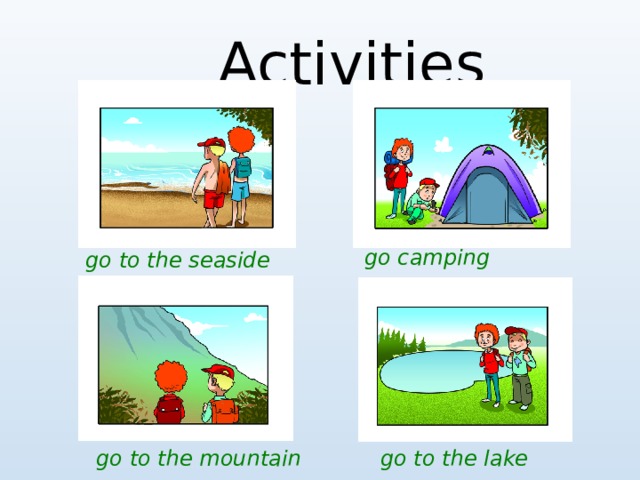 Activities

go to the seaside

go camping

go to the mountain

go to the lake